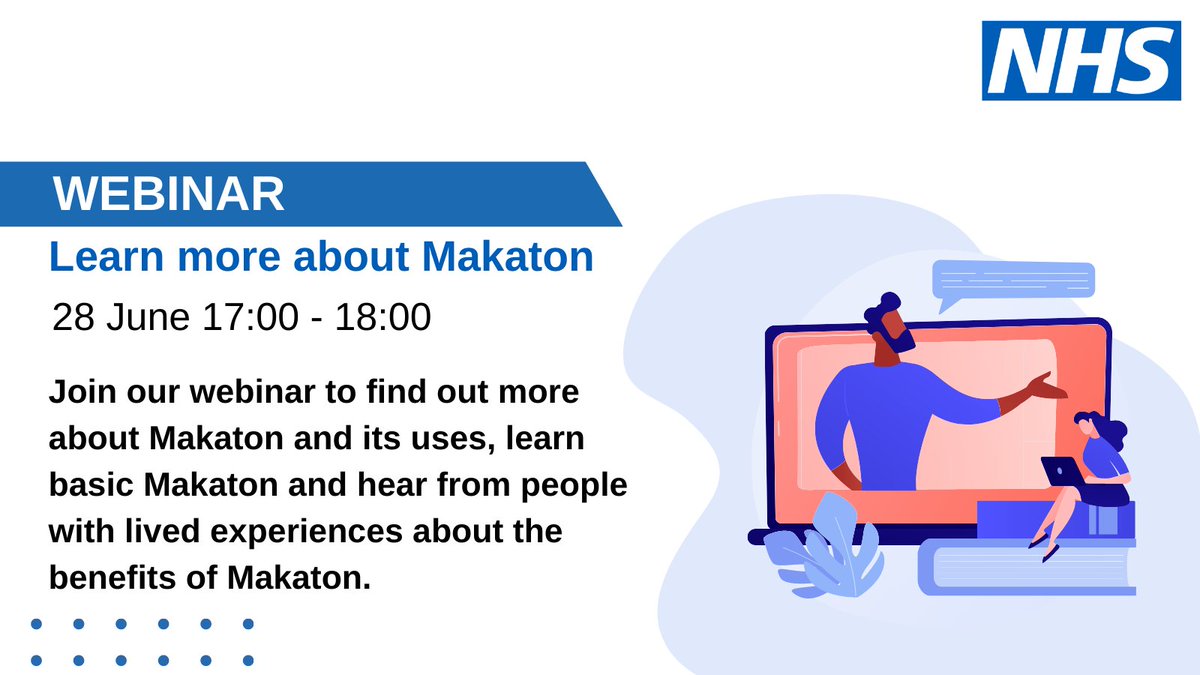 NHS

WEBINAR

Learn more about Makaton

28 June 17:00 - 18:00

Join our webinar to find out more about Makaton and its uses, learn basic Makaton and hear from people with lived experiences about the benefits of Makaton.